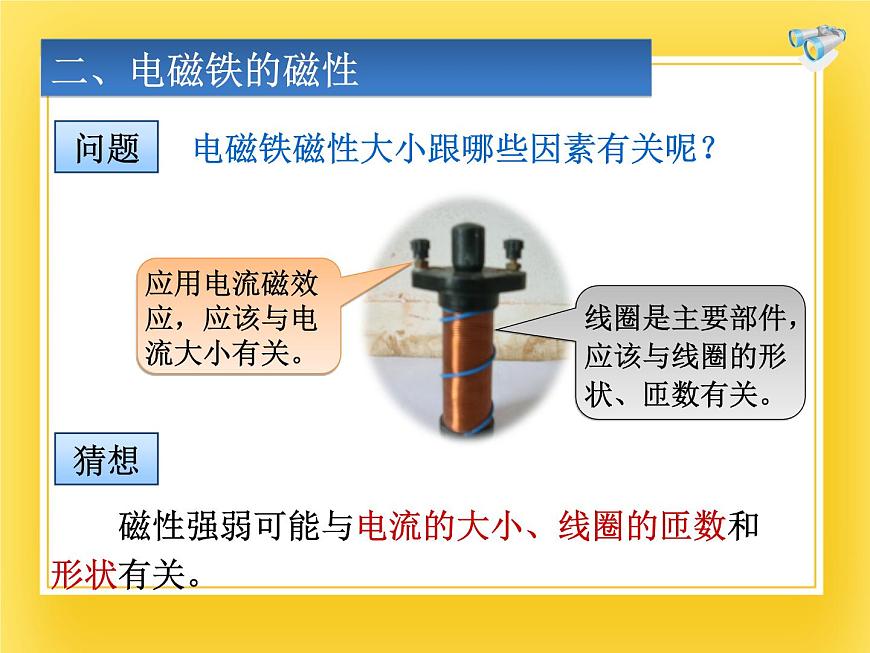 二、电磁铁的磁性

问题

电磁铁磁性大小跟哪些因素有关呢？

应用电流磁效应，应该与电流大小有关。

线圈是主要部件，应该与线圈的形状、匝数有关。

猜想

磁性强弱可能与电流的大小、线圈的匝数和形状有关。